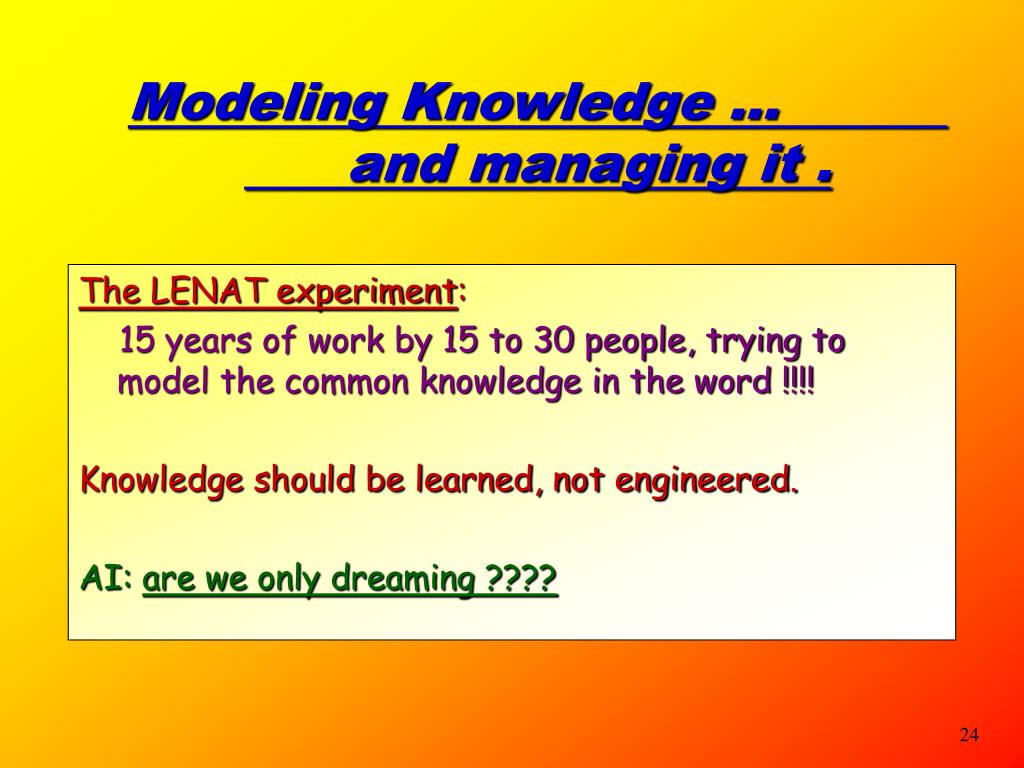 Modeling Knowledge ...
and managing it .

The LENAT experiment:

15 years of work by 15 to 30 people, trying to model the common knowledge in the word !!!!

Knowledge should be learned, not engineered.

AI: are we only dreaming ????

24